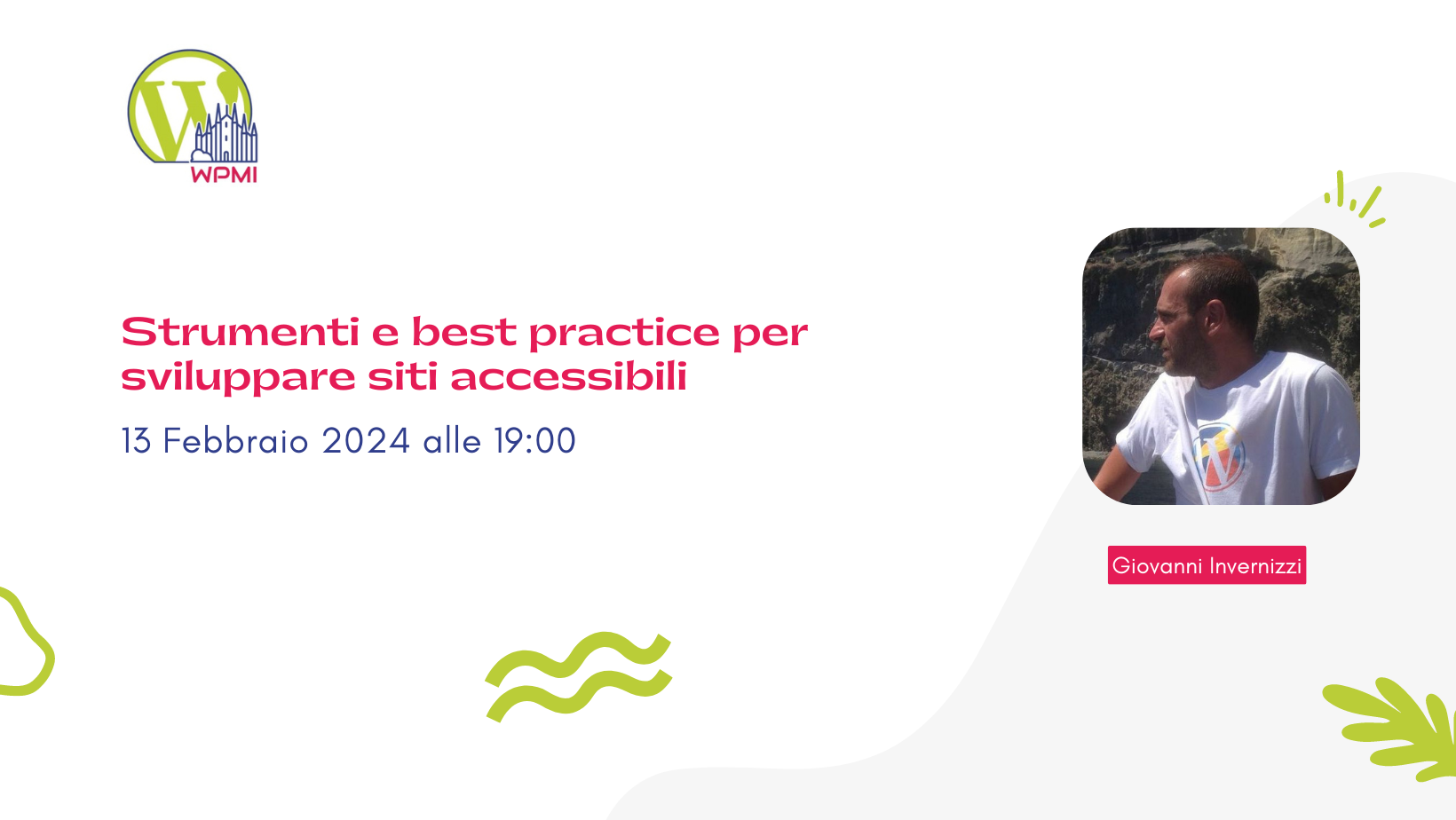 WPMI

Strumenti e best practice per sviluppare siti accessibili

13 Febbraio 2024 alle 19:00

Giovanni Invernizzi